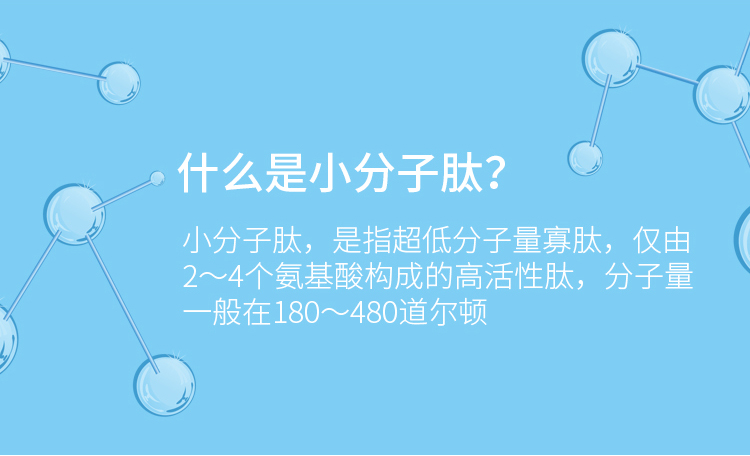 什么是小分子肽？

小分子肽，是指超低分子量寡肽，仅由2～4个氨基酸构成的高活性肽，分子量一般在180～480道尔顿